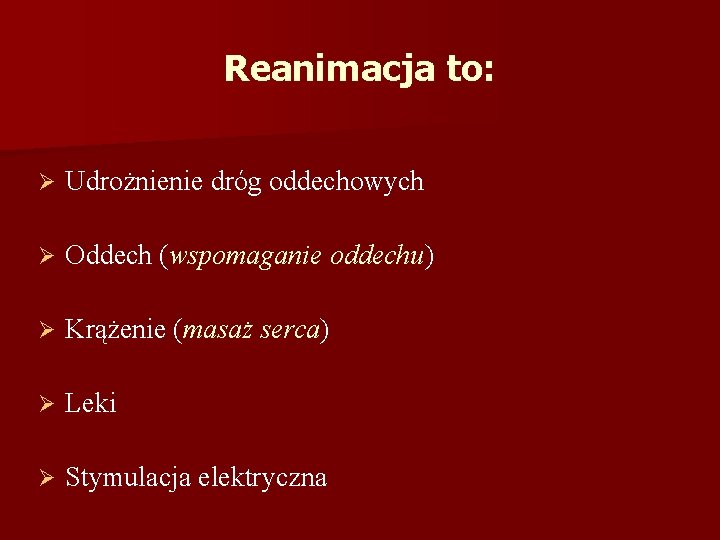 Reanimacja to:

➢ Udrożnienie dróg oddechowych

➢ Oddech (wspomaganie oddechu)

➢ Krążenie (masaż serca)

➢ Leki

➢ Stymulacja elektryczna